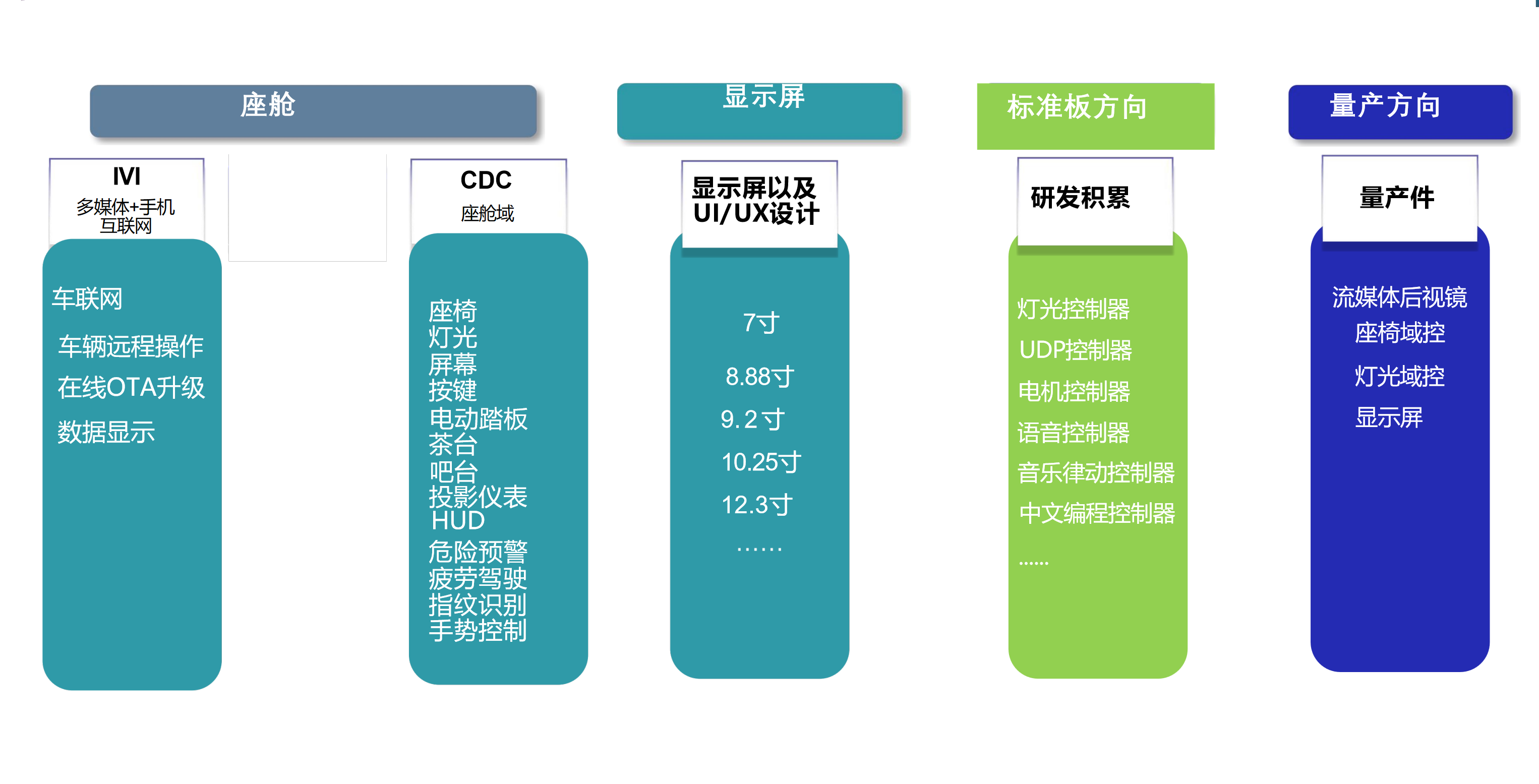 座舱

IVI
多媒体+手机互联网

车联网
车辆远程操作
在线OTA升级
数据显示

CDC
座舱域

座椅
灯光
屏幕
按键
电动踏板
茶台
吧台
投影仪表
HUD
危险预警
疲劳驾驶
指纹识别
手势控制

显示屏

显示屏以及UI/UX设计

7寸
8.88寸
9.2寸
10.25寸
12.3寸
……

标准板方向

研发积累

灯光控制器
UDP控制器
电机控制器
语音控制器
音乐律动控制器
中文编程控制器
……

量产方向

量产件

流媒体后视镜
座椅域控
灯光域控
显示屏